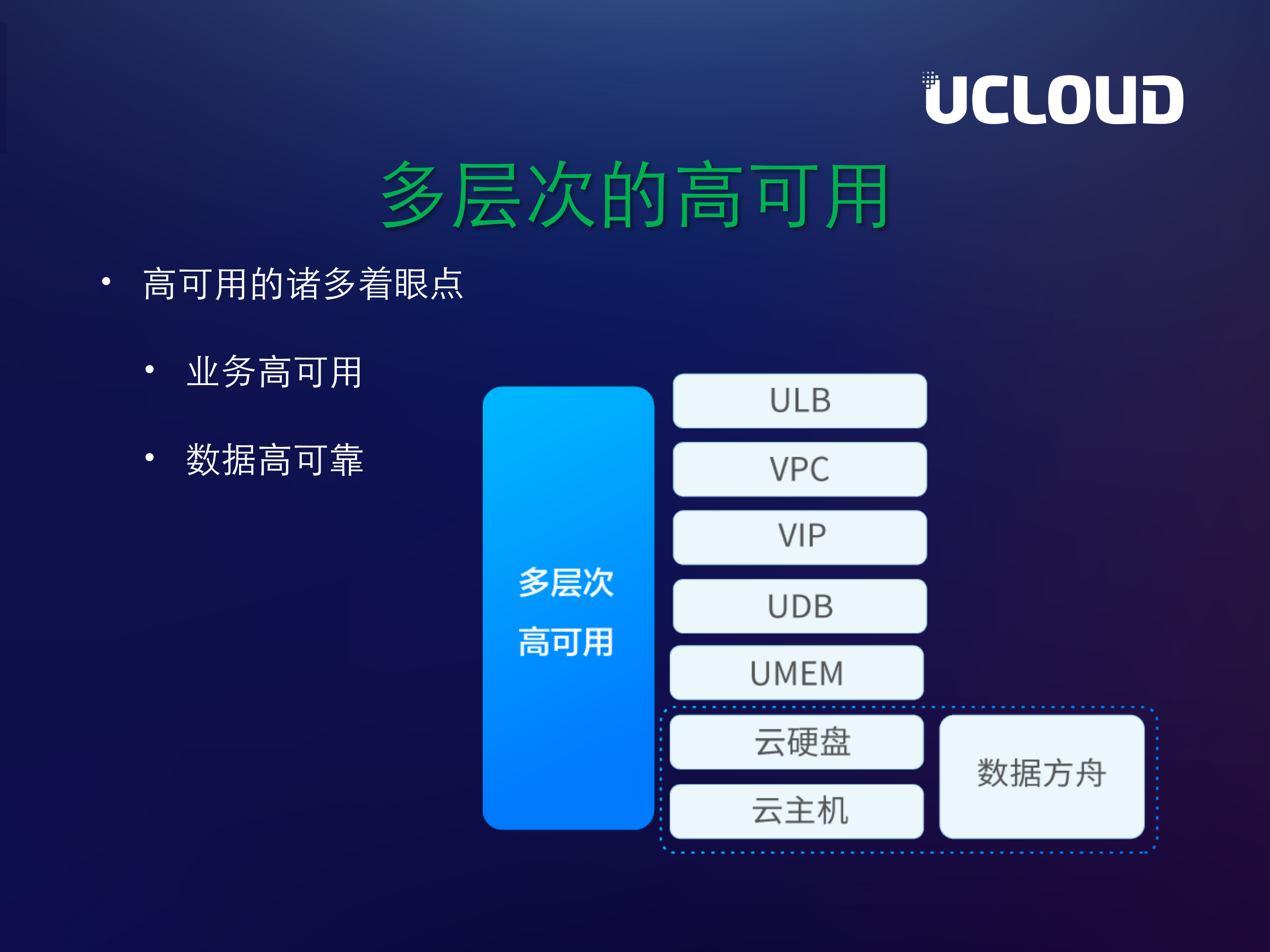 UCLOUD

多层次的高可用

• 高可用的诸多着眼点

• 业务高可用

• 数据高可靠

多层次
高可用

ULB

VPC

VIP

UDB

UMEM

云硬盘

云主机

数据方舟